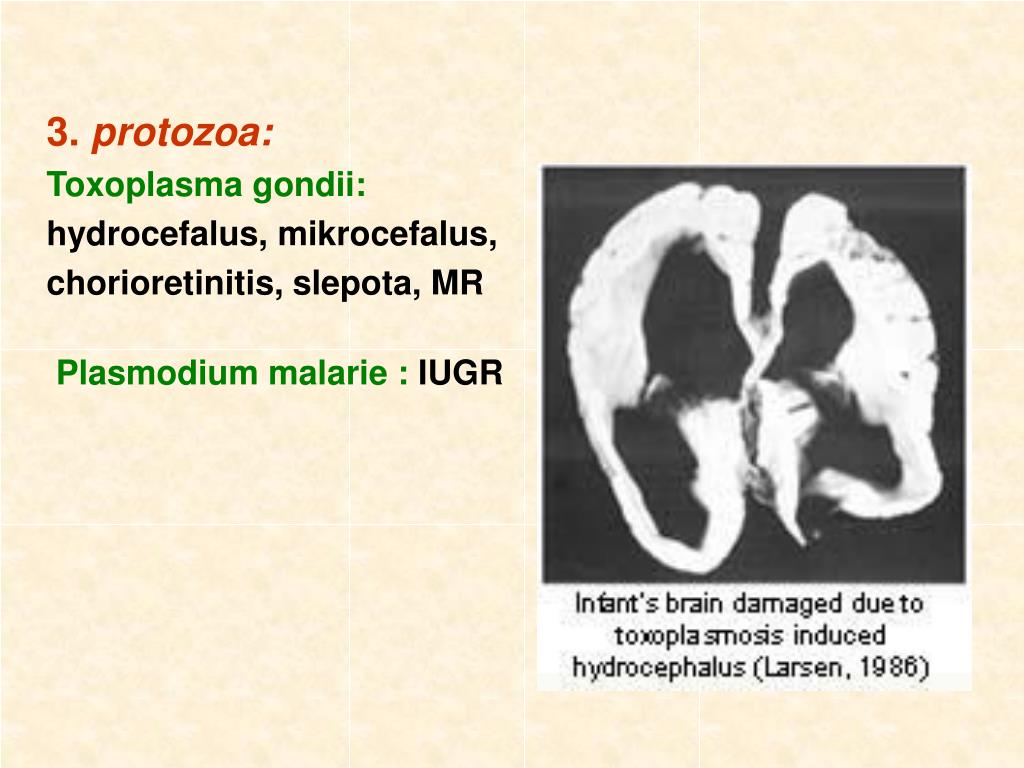 3. protozoa:
Toxoplasma gondii:
hydrocefalus, mikrocefalus,
chorioretinitis, slepota, MR

Plasmodium malarie : IUGR

Infant's brain damaged due to toxoplasmosis induced hydrocephalus (Larsen, 1986)